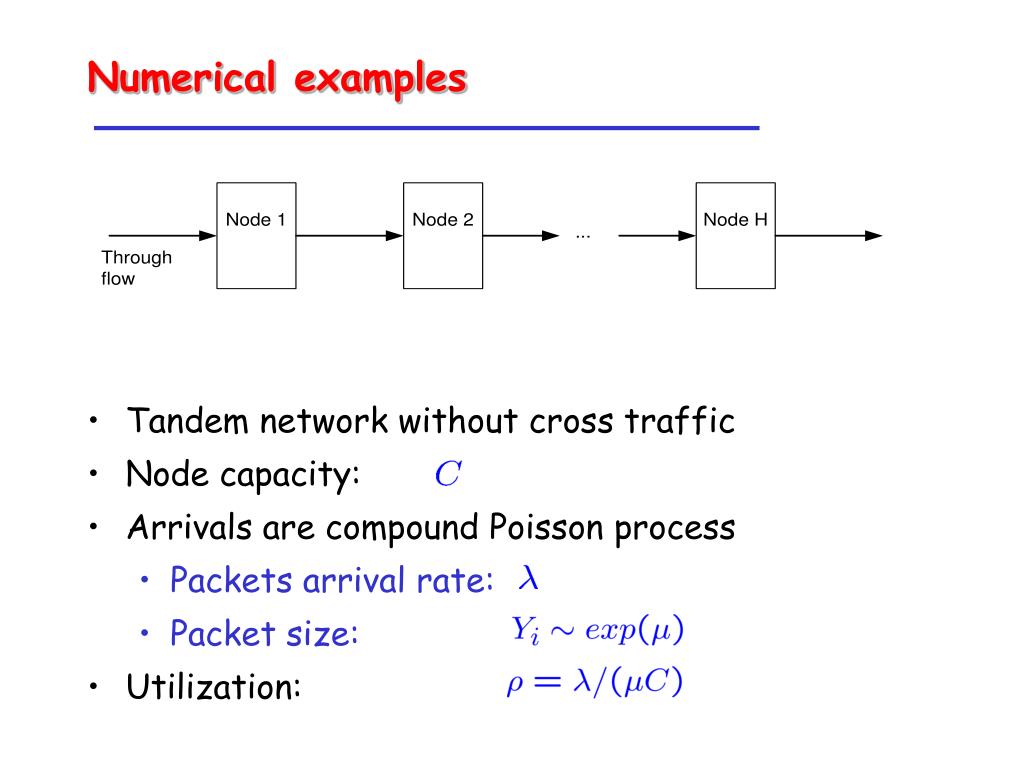 Numerical examples

Through flow

Node 1

Node 2

...

Node H

• Tandem network without cross traffic
• Node capacity: $C$
• Arrivals are compound Poisson process
  • Packets arrival rate: $\lambda$
  • Packet size: $Y_i \sim exp(\mu)$
• Utilization: $\rho = \lambda/(\mu C)$